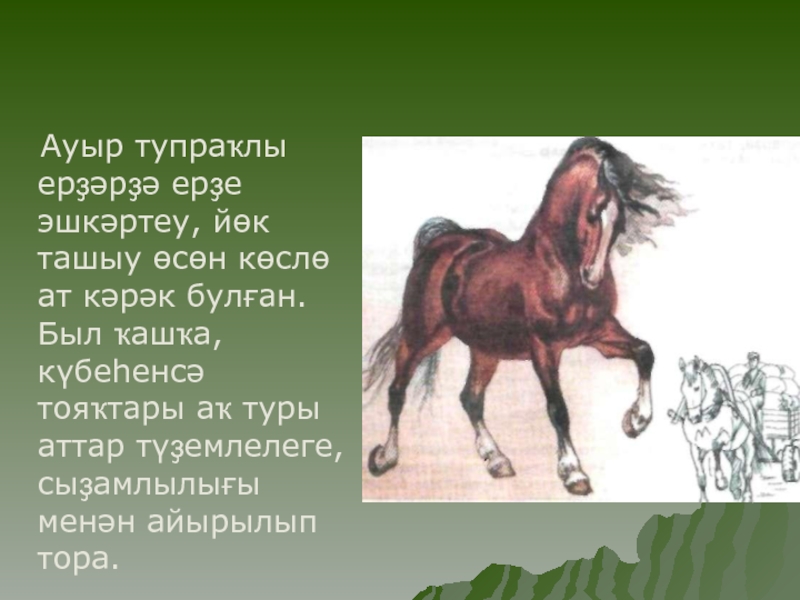 Ауыр тупраҡлы ерҙәрҙә ерҙе эшкәртеү, йөк ташыу өсөн көслө ат кәрәк булған. Был ҡашҡа, күбеһенсә тояҡтары аҡ туры аттар түҙемлелеге, сыҙамлылығы менән айырылып тора.